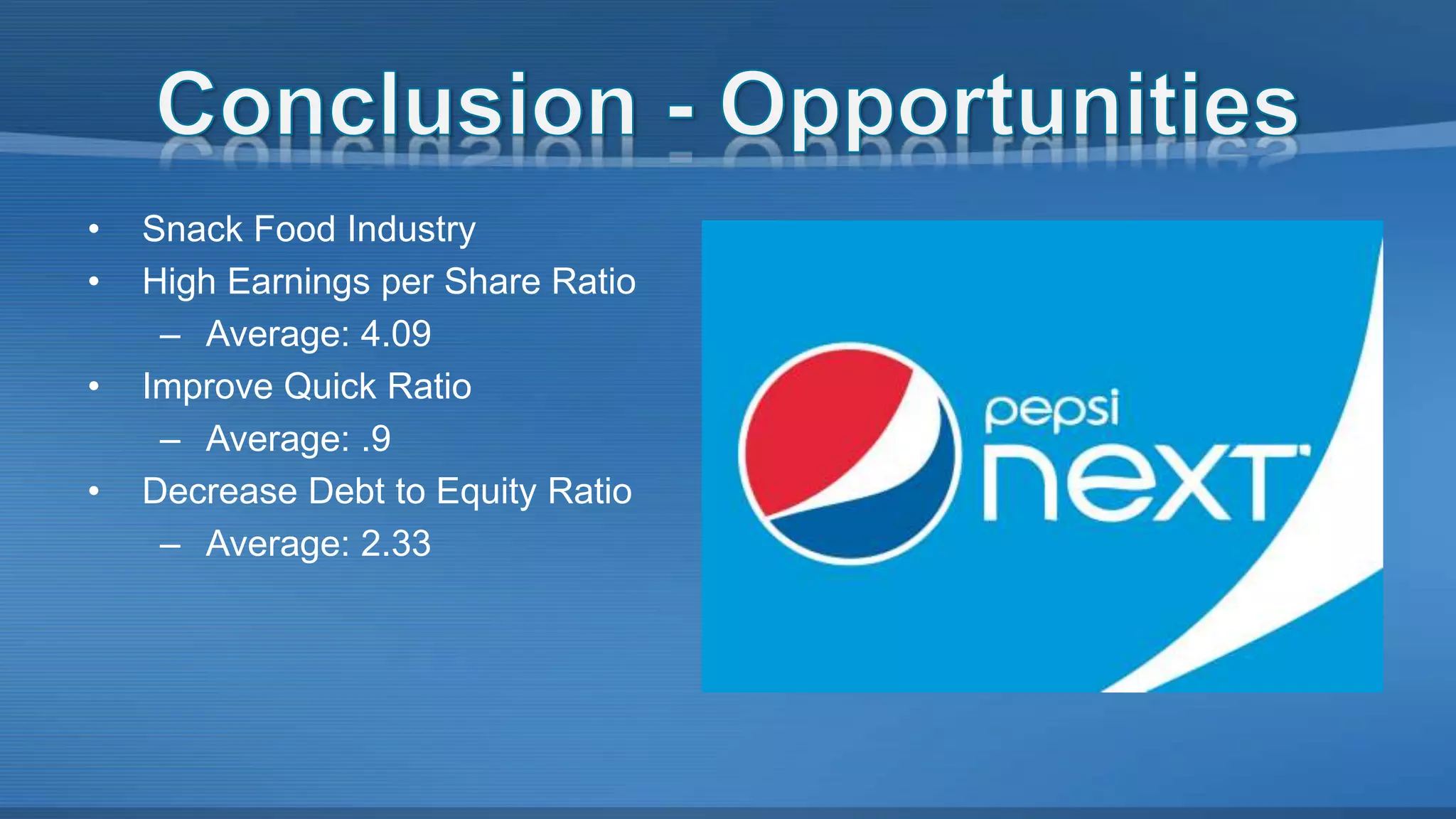 Conclusion - Opportunities

• Snack Food Industry
• High Earnings per Share Ratio
  – Average: 4.09
• Improve Quick Ratio
  – Average: .9
• Decrease Debt to Equity Ratio
  – Average: 2.33

pepsi
next